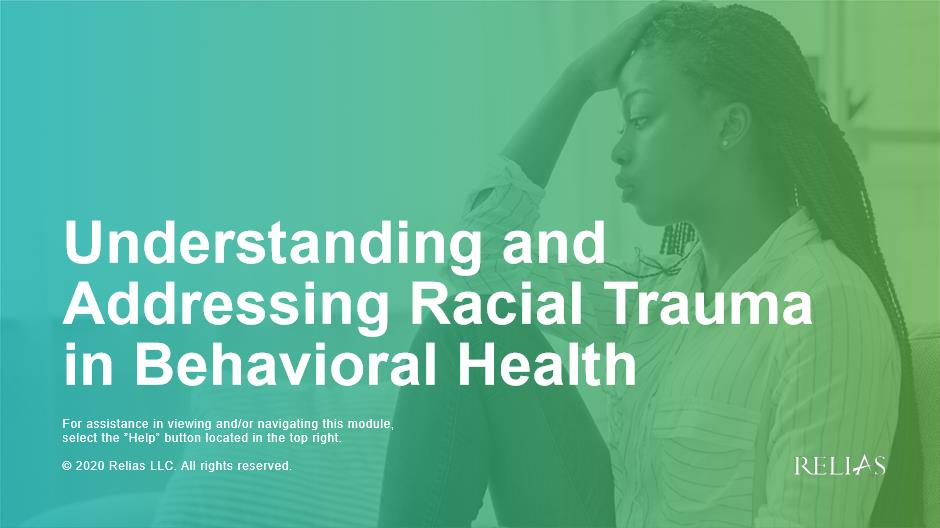 Understanding and Addressing Racial Trauma in Behavioral Health

For assistance in viewing and/or navigating this module, select the "Help" button located in the top right.

© 2020 Relias LLC. All rights reserved.

RELIAS